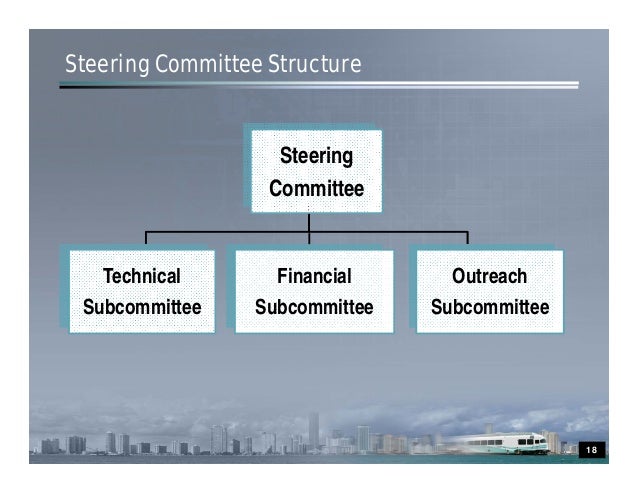 Steering Committee Structure

Steering Committee

Technical Subcommittee

Financial Subcommittee

Outreach Subcommittee

18